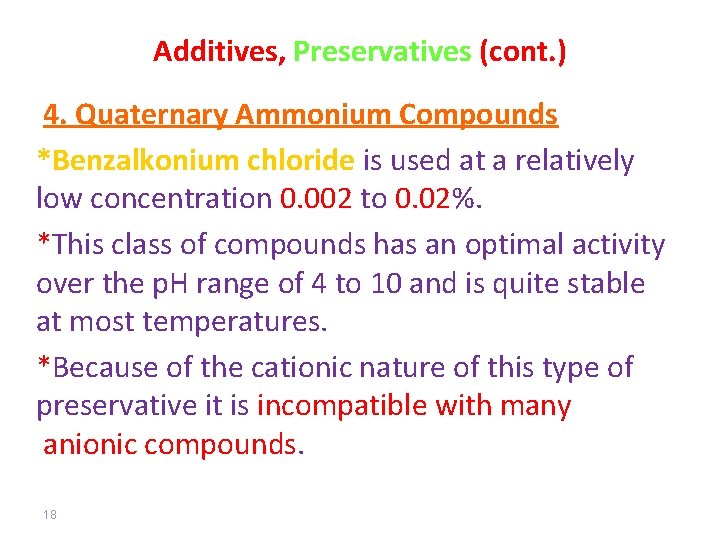 Additives, Preservatives (cont.)

4. Quaternary Ammonium Compounds

*Benzalkonium chloride is used at a relatively low concentration 0.002 to 0.02%.

*This class of compounds has an optimal activity over the pH range of 4 to 10 and is quite stable at most temperatures.

*Because of the cationic nature of this type of preservative it is incompatible with many anionic compounds.

18